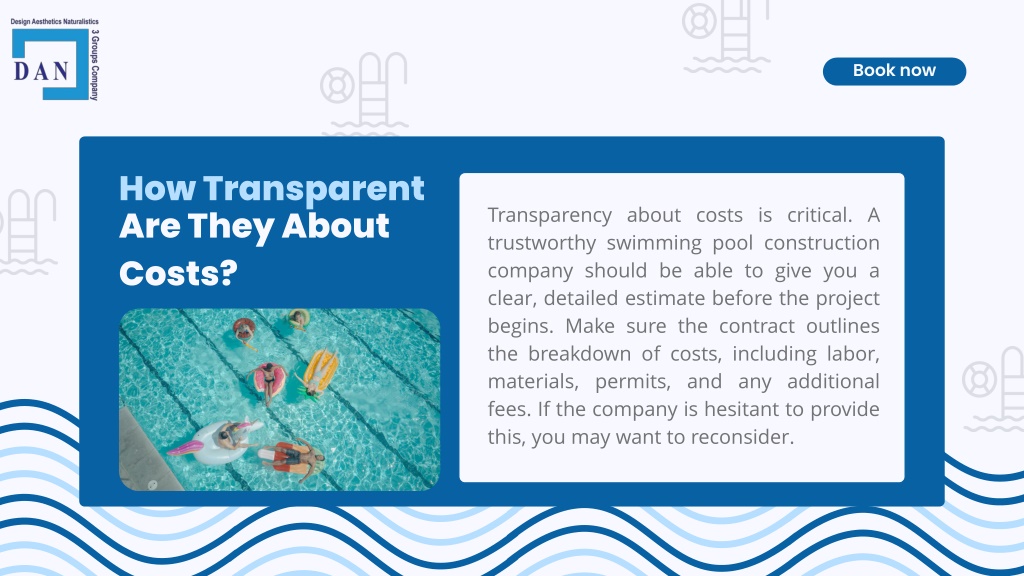 Design Aesthetics Naturalistics
DAN
3 Groups Company

Book now

How Transparent Are They About Costs?

Transparency about costs is critical. A trustworthy swimming pool construction company should be able to give you a clear, detailed estimate before the project begins. Make sure the contract outlines the breakdown of costs, including labor, materials, permits, and any additional fees. If the company is hesitant to provide this, you may want to reconsider.